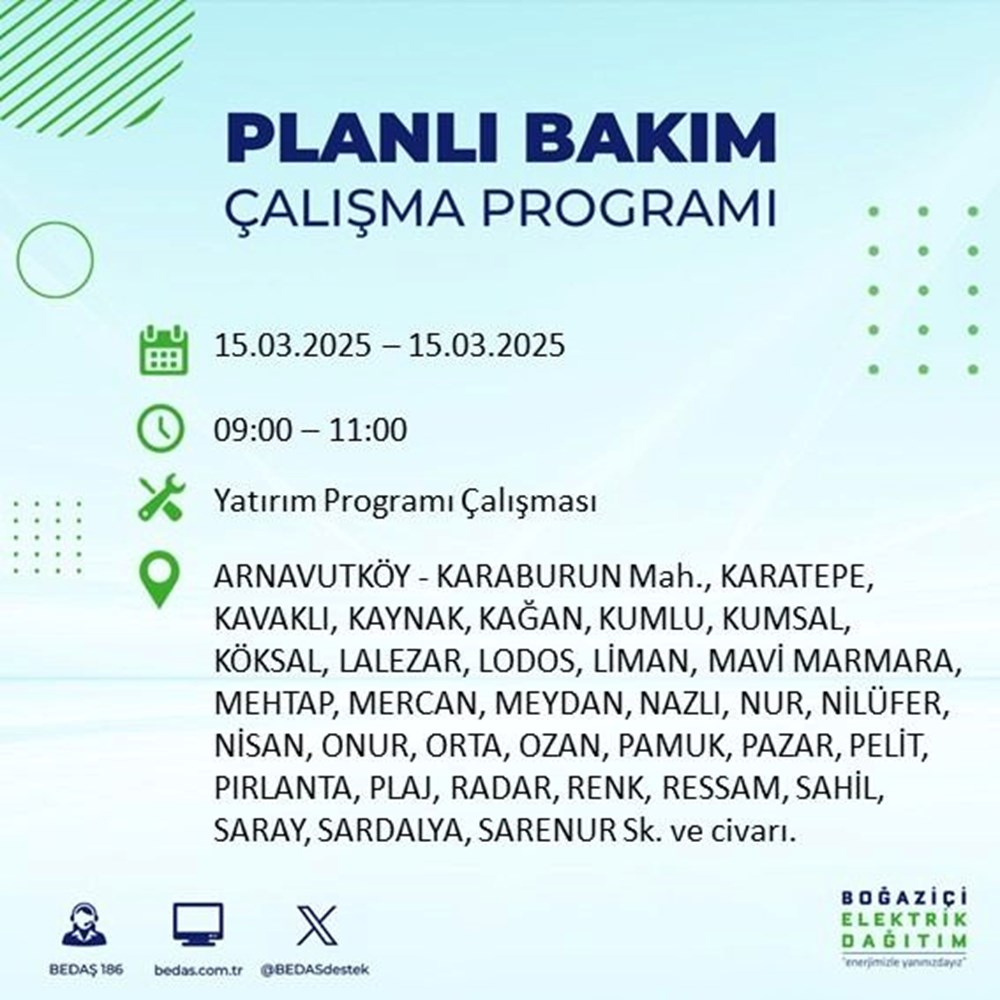 PLANLI BAKIM
ÇALIŞMA PROGRAMI

15.03.2025 – 15.03.2025

09:00 – 11:00

Yatırım Programı Çalışması

ARNAVUTKÖY - KARABURUN Mah., KARATEPE, KAVAKLI, KAYNAK, KAĞAN, KUMLU, KUMSAL, KÖKSAL, LALEZAR, LODOS, LİMAN, MAVİ MARMARA, MEHTAP, MERCAN, MEYDAN, NAZLI, NUR, NİLÜFER, NİSAN, ONUR, ORTA, OZAN, PAMUK, PAZAR, PELİT, PIRLANTA, PLAJ, RADAR, RENK, RESSAM, SAHİL, SARAY, SARDALYA, SARENUR Sk. ve civarı.

BEDAŞ 186
bedas.com.tr
@BEDASdestek

BOĞAZİÇİ
ELEKTRİK
DAĞITIM
"enerjimizle yanınızdayız"